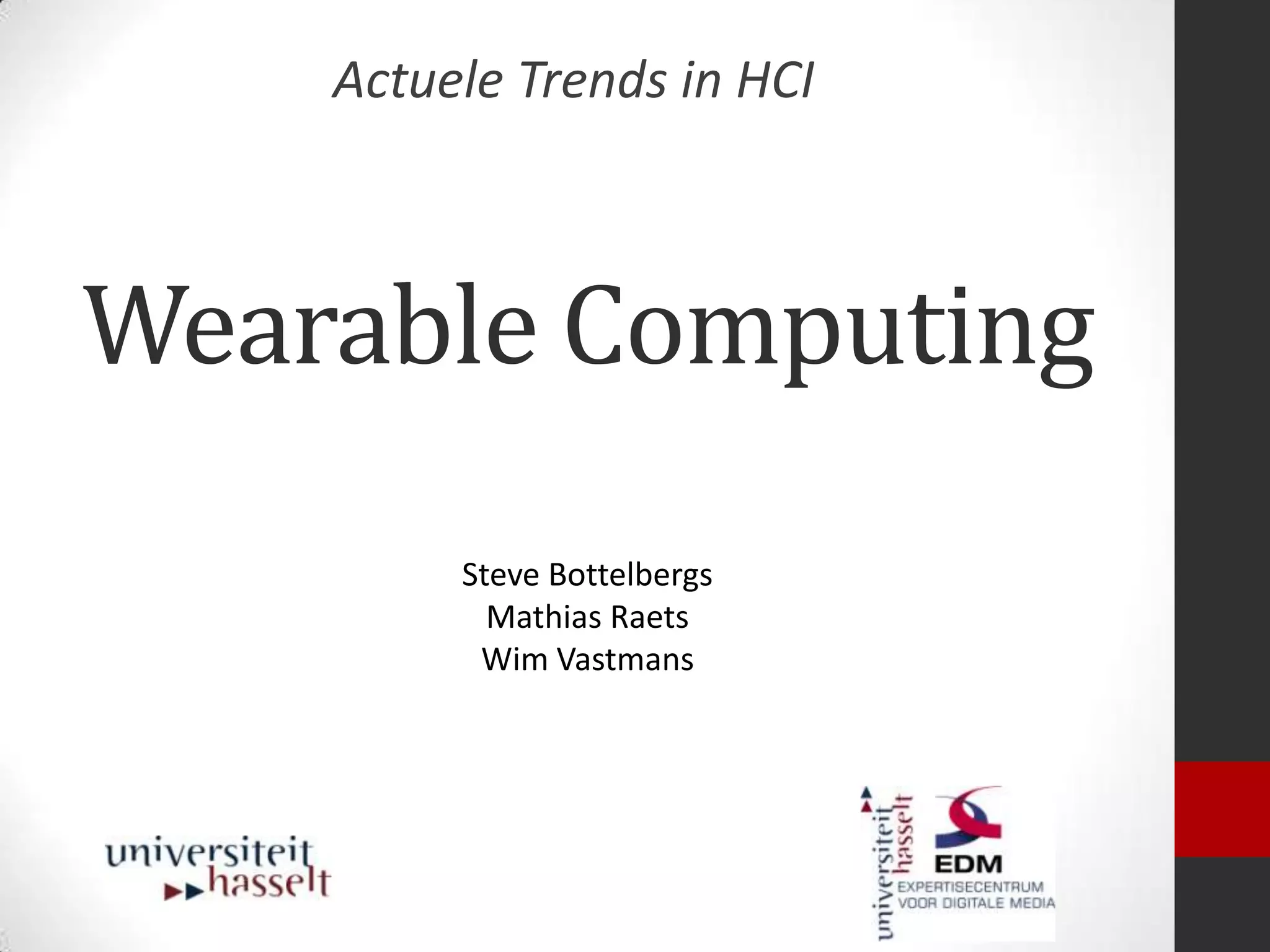 Actuele Trends in HCI

Wearable Computing

Steve Bottelbergs
Mathias Raets
Wim Vastmans

universiteit
hasselt

universiteit
hasselt

EDM
EXPERTISECENTRUM
VOOR DIGITALE MEDIA